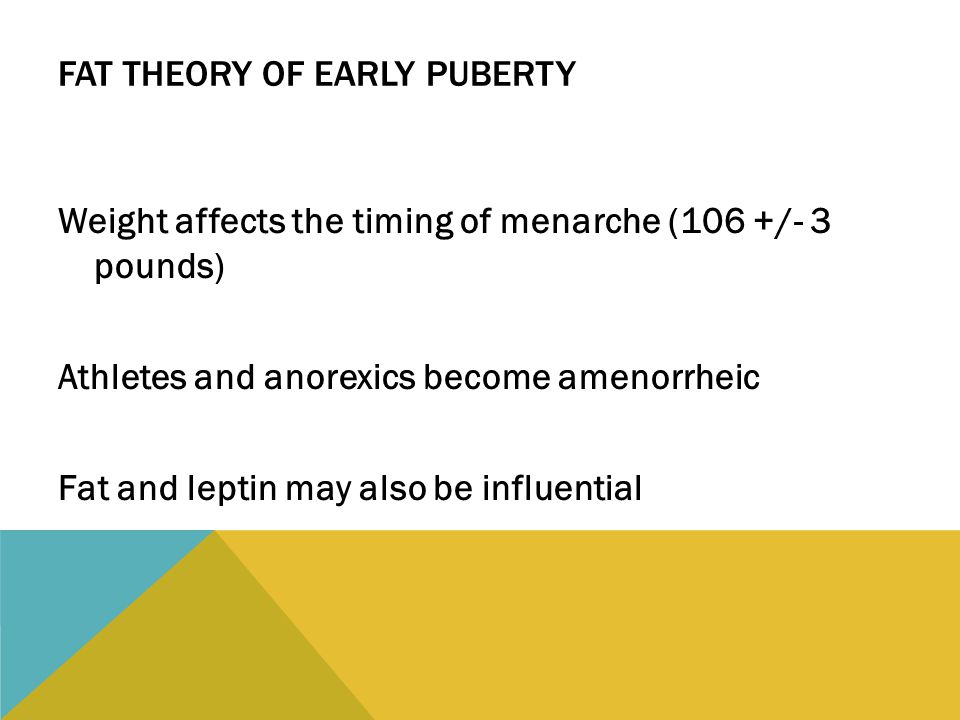 FAT THEORY OF EARLY PUBERTY

Weight affects the timing of menarche (106 +/- 3 pounds)

Athletes and anorexics become amenorrheic

Fat and leptin may also be influential